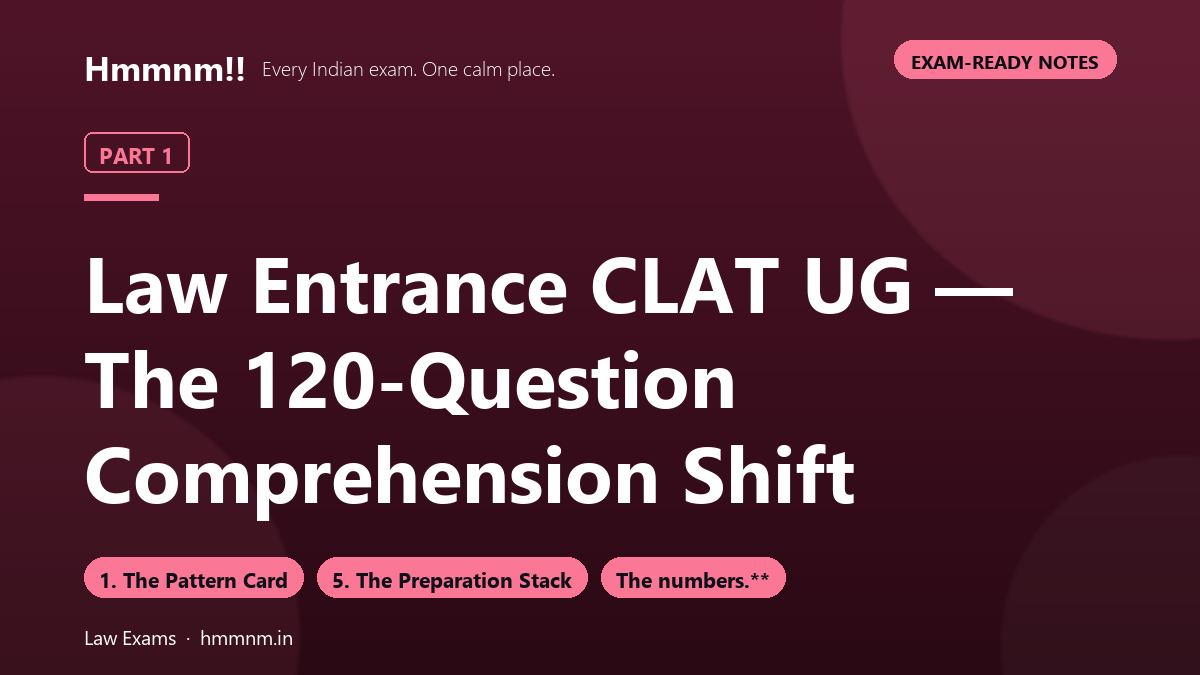 Hmmnm!! Every Indian exam. One calm place.

EXAM-READY NOTES

PART 1

Law Entrance CLAT UG — The 120-Question Comprehension Shift

1. The Pattern Card

5. The Preparation Stack

The numbers.**

Law Exams · hmmnm.in